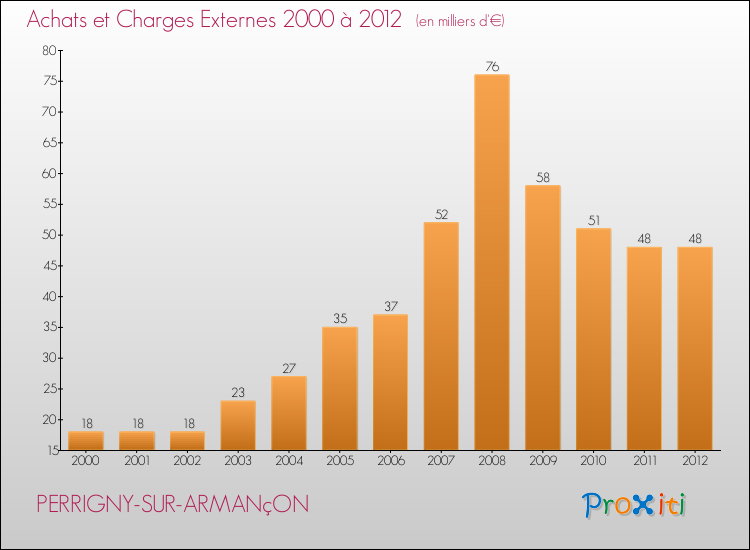 Achats et Charges Externes 2000 à 2012 (en milliers d'€)

80
75
70
65
60
55
50
45
40
35
30
25
20
15

18 18 18 23 27 35 37 52 76 58 51 48 48

2000 2001 2002 2003 2004 2005 2006 2007 2008 2009 2010 2011 2012

PERRIGNY-SUR-ARMANçON

Proxiti